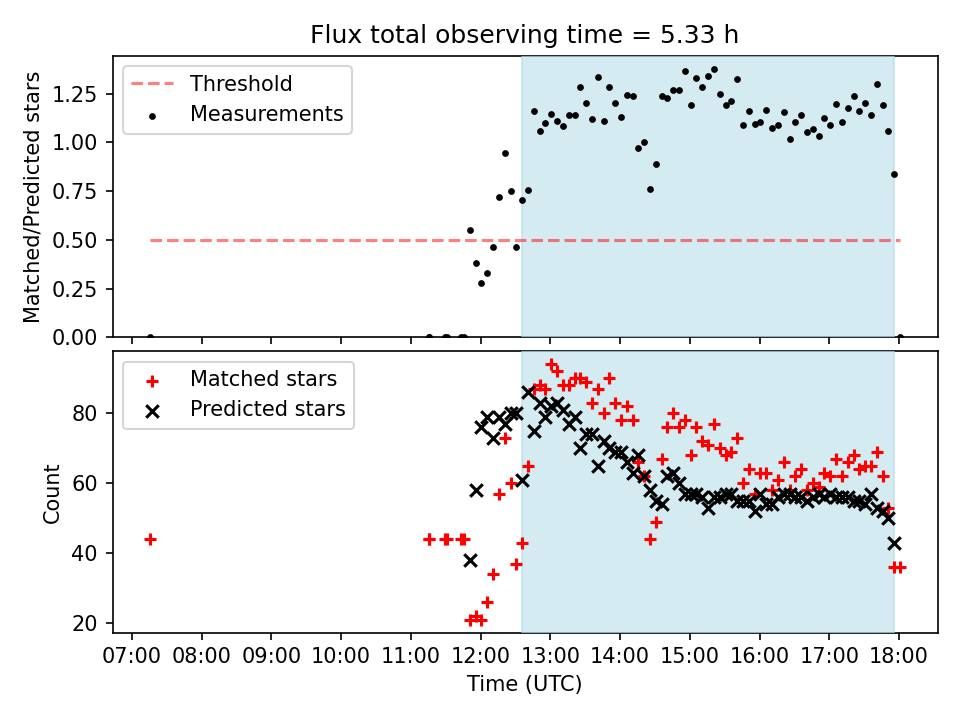 Flux total observing time = 5.33 h

Matched/Predicted stars

1.25
1.00
0.75
0.50
0.25
0.00

Threshold
Measurements

Count

80
60
40
20

Matched stars
Predicted stars

07:00 08:00 09:00 10:00 11:00 12:00 13:00 14:00 15:00 16:00 17:00 18:00

Time (UTC)